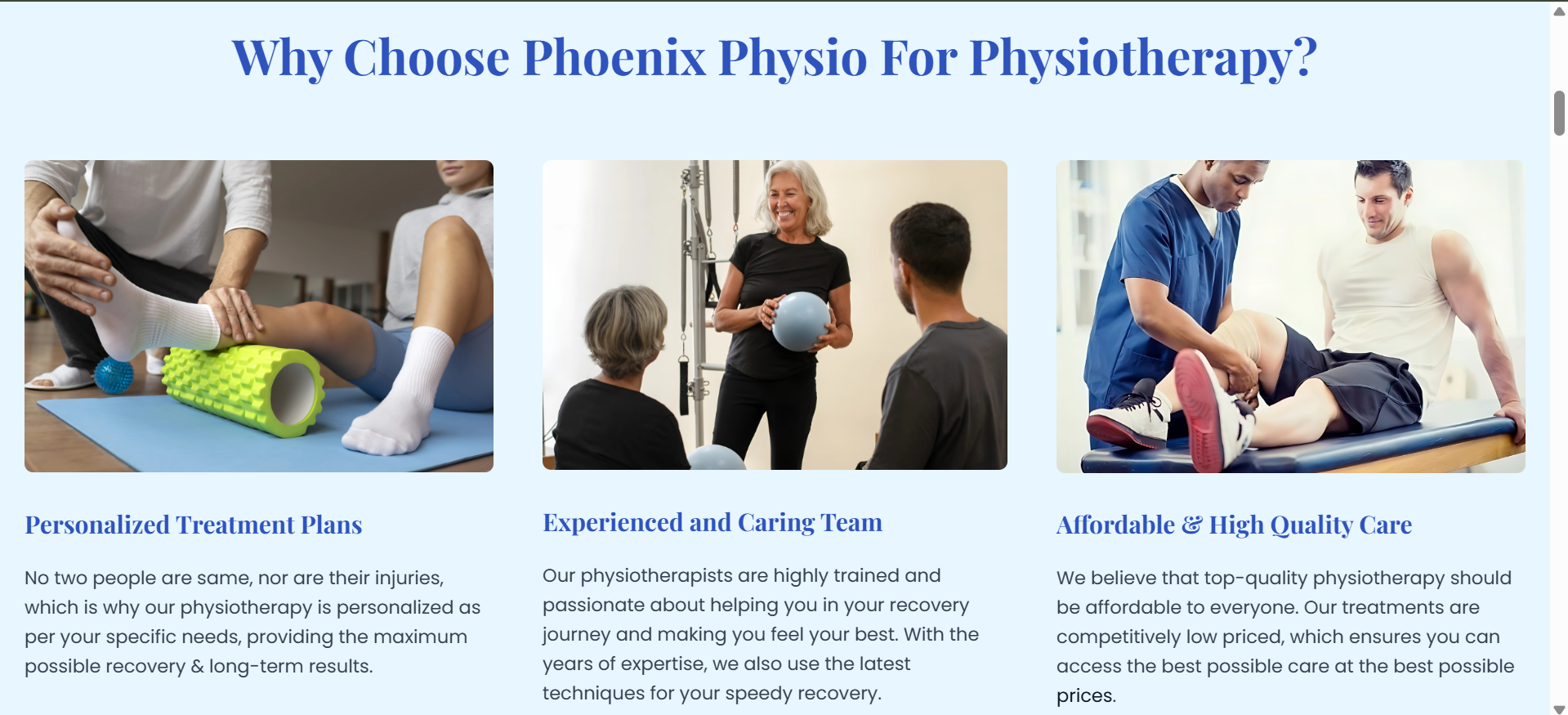 Why Choose Phoenix Physio For Physiotherapy?

Personalized Treatment Plans

No two people are same, nor are their injuries, which is why our physiotherapy is personalized as per your specific needs, providing the maximum possible recovery & long-term results.

Experienced and Caring Team

Our physiotherapists are highly trained and passionate about helping you in your recovery journey and making you feel your best. With the years of expertise, we also use the latest techniques for your speedy recovery.

Affordable & High Quality Care

We believe that top-quality physiotherapy should be affordable to everyone. Our treatments are competitively low priced, which ensures you can access the best possible care at the best possible prices.